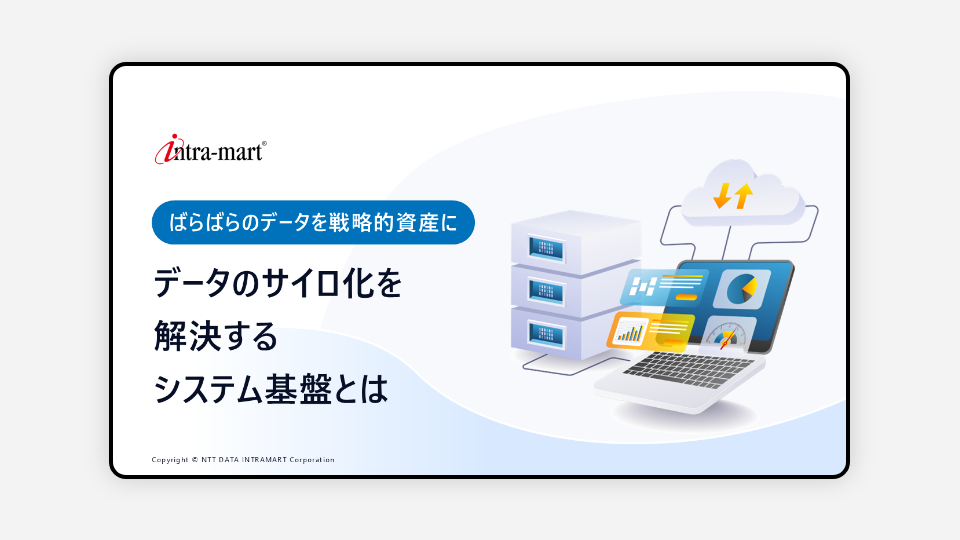 intra-mart®

ばらばらのデータを戦略的資産に

データのサイロ化を
解決する
システム基盤とは

Copyright © NTT DATA INTRAMART Corporation